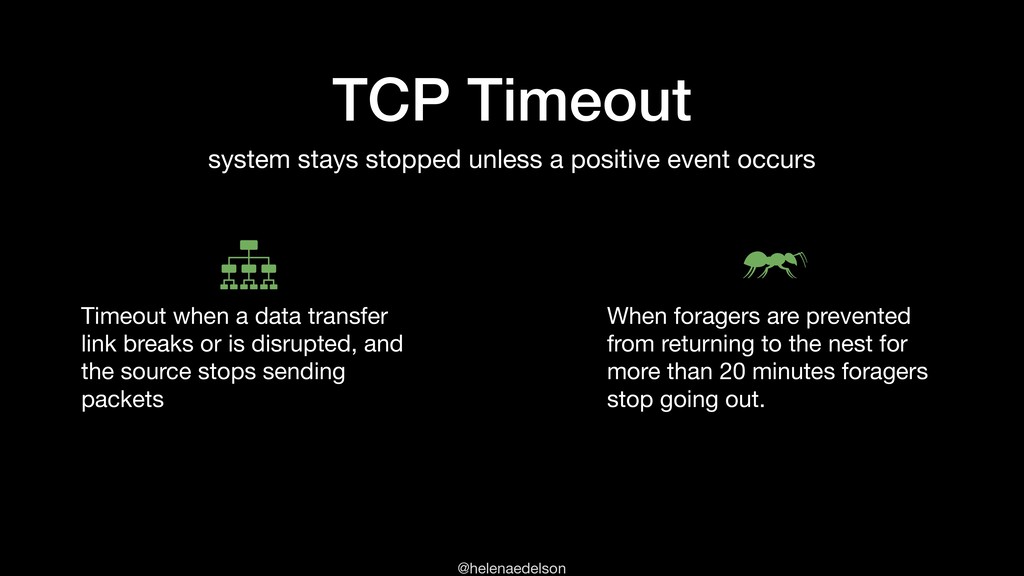 TCP Timeout

system stays stopped unless a positive event occurs

Timeout when a data transfer link breaks or is disrupted, and the source stops sending packets

When foragers are prevented from returning to the nest for more than 20 minutes foragers stop going out.

@helenaedelson